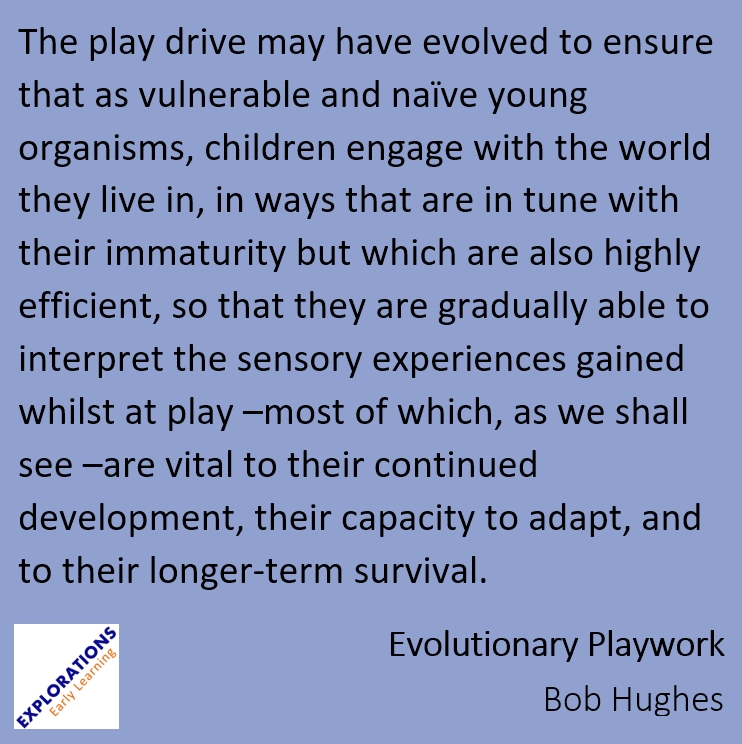 The play drive may have evolved to ensure that as vulnerable and naïve young organisms, children engage with the world they live in, in ways that are in tune with their immaturity but which are also highly efficient, so that they are gradually able to interpret the sensory experiences gained whilst at play –most of which, as we shall see –are vital to their continued development, their capacity to adapt, and to their longer-term survival.

EXPLORATIONS
Early Learning

Evolutionary Playwork
Bob Hughes